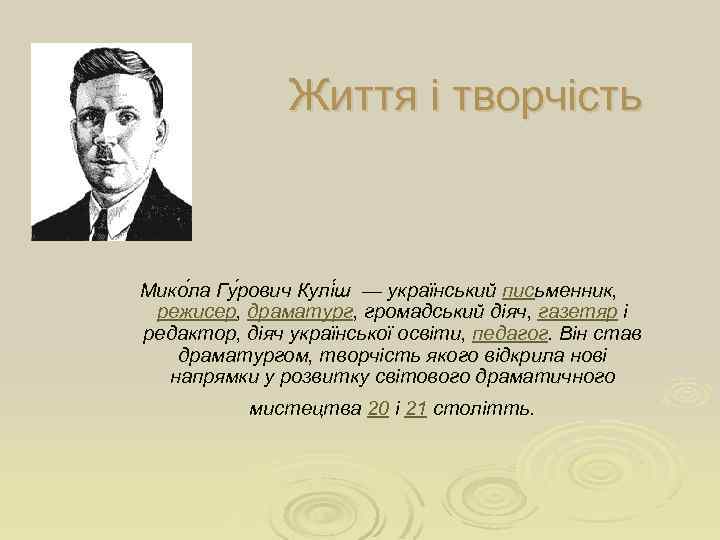 Життя і творчість

Мико́ла Гу́рович Кулі́ш — український письменник, режисер, драматург, громадський діяч, газетяр і редактор, діяч української освіти, педагог. Він став драматургом, творчість якого відкрила нові напрямки у розвитку світового драматичного мистецтва 20 і 21 століть.